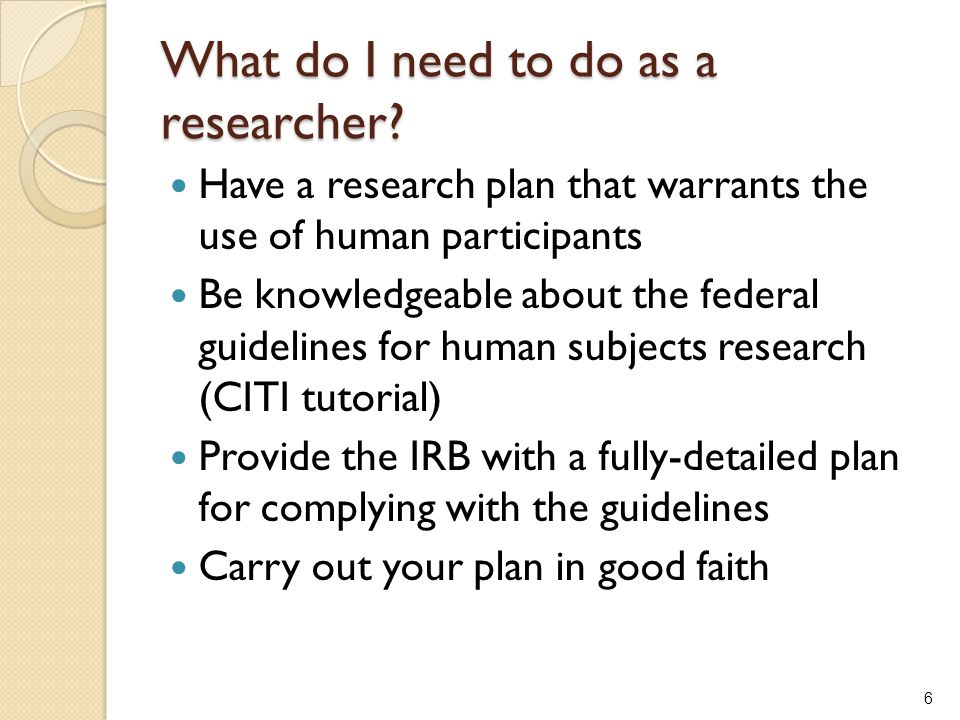 What do I need to do as a researcher?

- Have a research plan that warrants the use of human participants
- Be knowledgeable about the federal guidelines for human subjects research (CITI tutorial)
- Provide the IRB with a fully-detailed plan for complying with the guidelines
- Carry out your plan in good faith

6